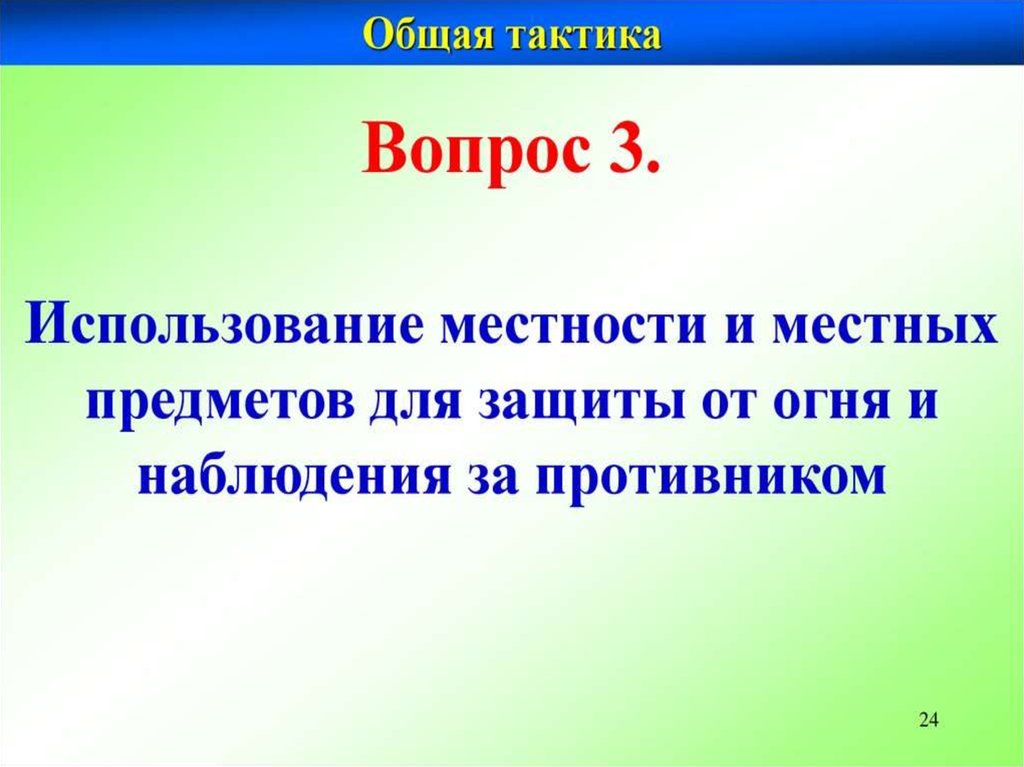 Общая тактика

Вопрос 3.

Использование местности и местных предметов для защиты от огня и наблюдения за противником

24